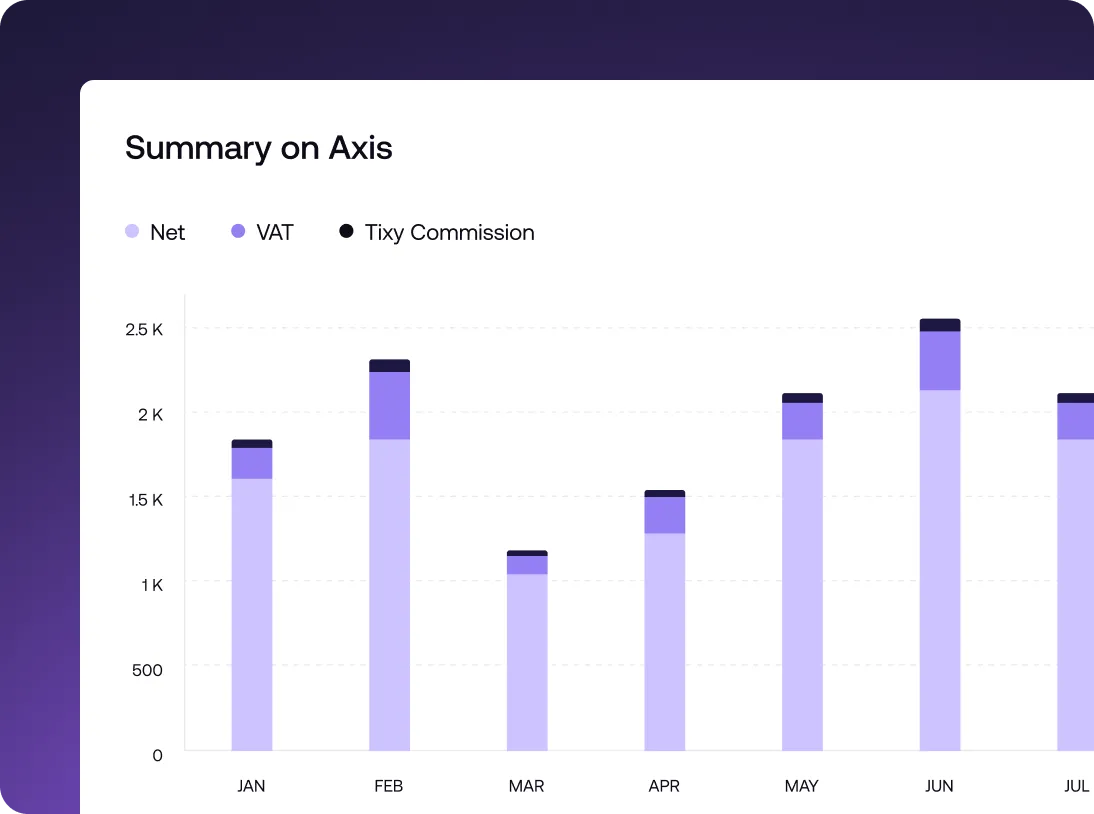 Summary on Axis

Net VAT Tixy Commission

2.5 K
2 K
1.5 K
1 K
500
0

JAN FEB MAR APR MAY JUN JUL